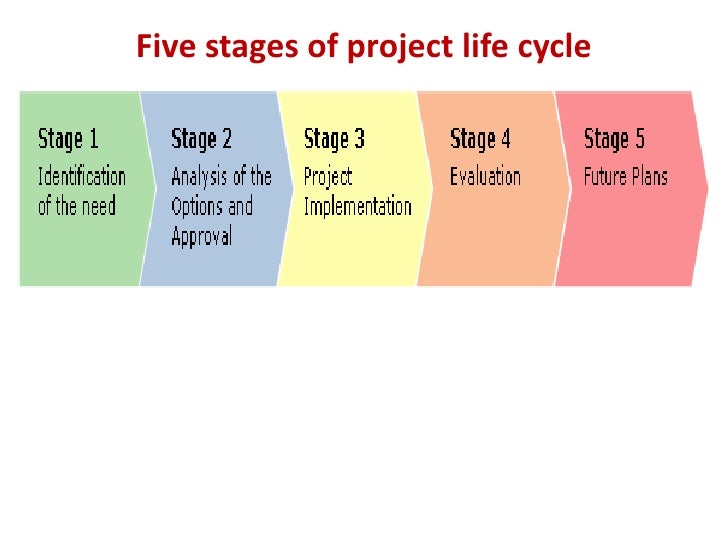 Five stages of project life cycle

Stage 1
Identification of the need

Stage 2
Analysis of the Options and Approval

Stage 3
Project Implementation

Stage 4
Evaluation

Stage 5
Future Plans